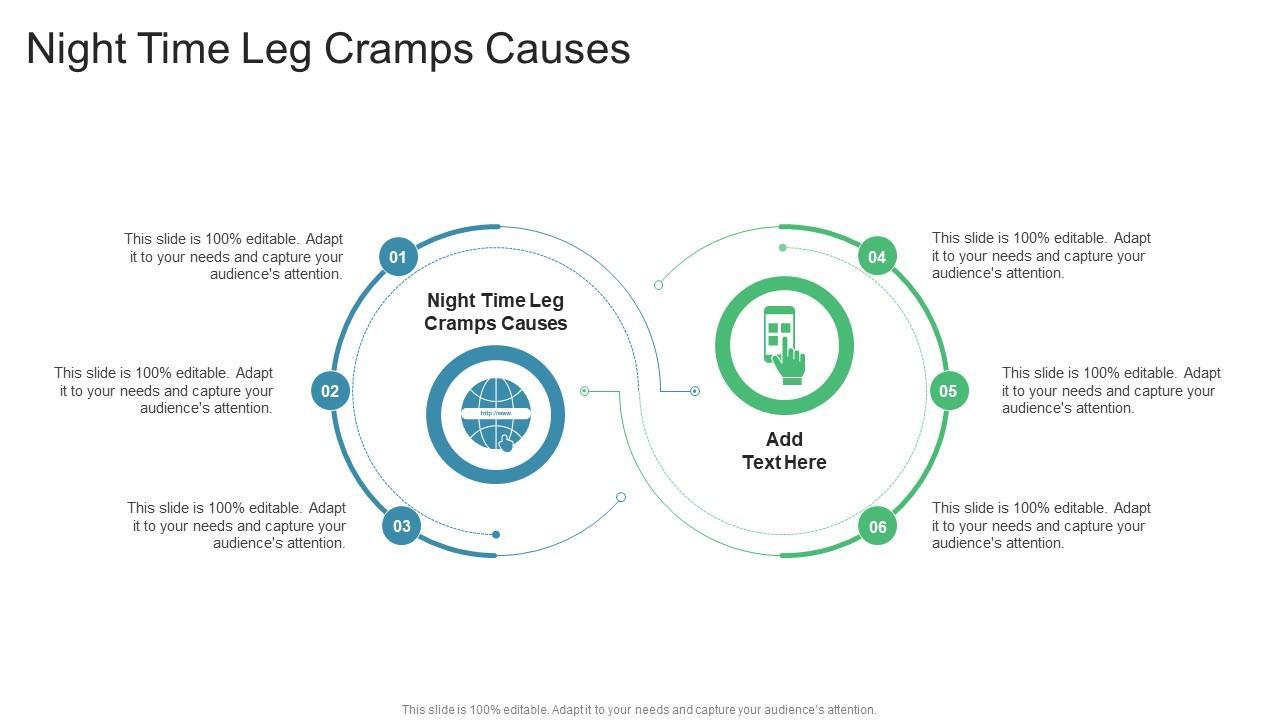 Night Time Leg Cramps Causes

This slide is 100% editable. Adapt it to your needs and capture your audience's attention.

01

This slide is 100% editable. Adapt it to your needs and capture your audience's attention.

02

This slide is 100% editable. Adapt it to your needs and capture your audience's attention.

03

Night Time Leg Cramps Causes

http://www

Add Text Here

04

This slide is 100% editable. Adapt it to your needs and capture your audience's attention.

05

This slide is 100% editable. Adapt it to your needs and capture your audience's attention.

06

This slide is 100% editable. Adapt it to your needs and capture your audience's attention.

This slide is 100% editable. Adapt it to your needs and capture your audience's attention.